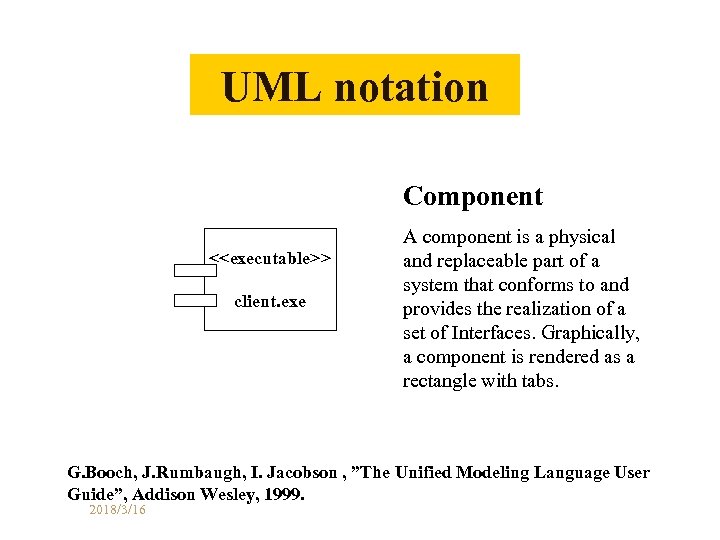 UML notation

<<executable>>

client.exe

Component

A component is a physical and replaceable part of a system that conforms to and provides the realization of a set of Interfaces. Graphically, a component is rendered as a rectangle with tabs.

G.Booch, J.Rumbaugh, I. Jacobson , ”The Unified Modeling Language User Guide”, Addison Wesley, 1999.

2018/3/16